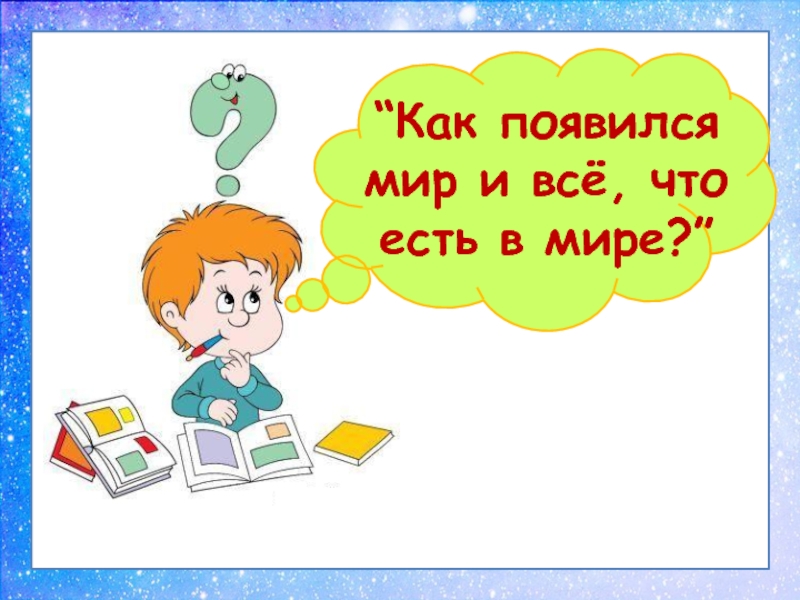 “Как появился мир и всё, что есть в мире?”